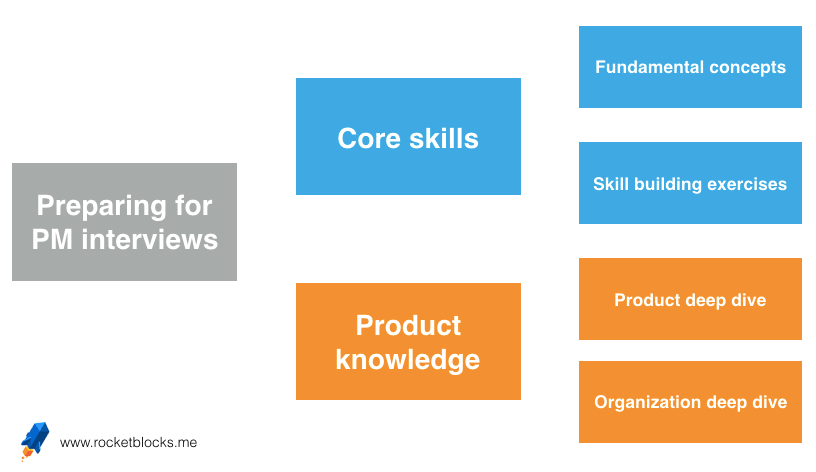 Preparing for PM interviews

Core skills

Fundamental concepts

Skill building exercises

Product knowledge

Product deep dive

Organization deep dive

www.rocketblocks.me